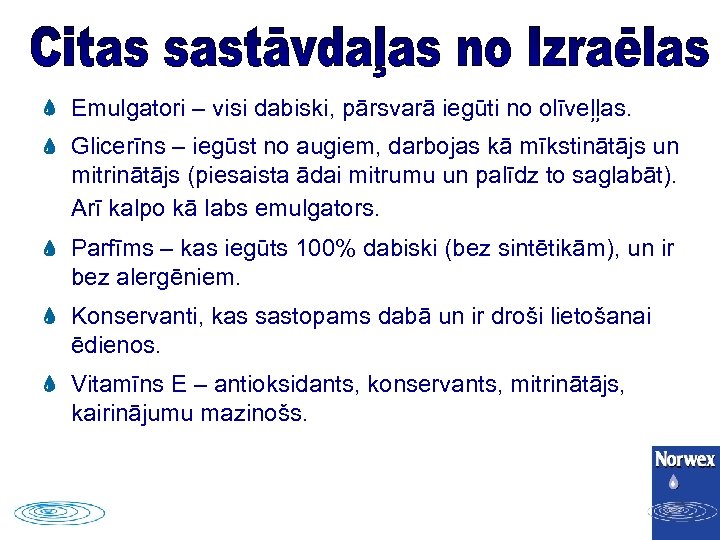 Citas sastāvdaļas no Izraēlas

Emulgatori – visi dabiski, pārsvarā iegūti no olīveļļas.

Glicerīns – iegūst no augiem, darbojas kā mīkstinātājs un mitrinātājs (piesaista ādai mitrumu un palīdz to saglabāt). Arī kalpo kā labs emulgators.

Parfīms – kas iegūts 100% dabiski (bez sintētikām), un ir bez alergēniem.

Konservanti, kas sastopams dabā un ir droši lietošanai ēdienos.

Vitamīns E – antioksidants, konservants, mitrinātājs, kairinājumu mazinošs.

Norwex